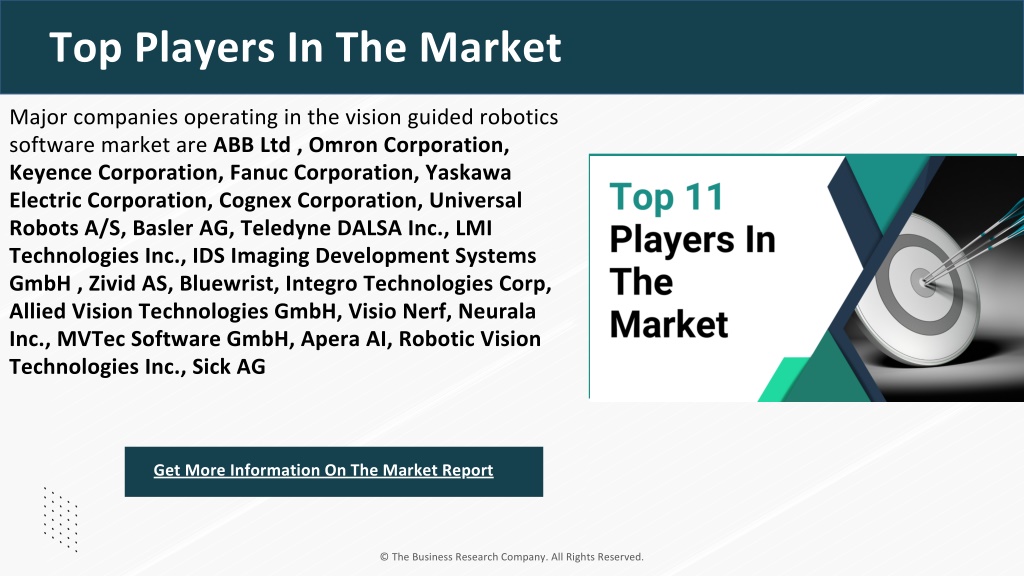 Top Players In The Market

Major companies operating in the vision guided robotics software market are ABB Ltd , Omron Corporation, Keyence Corporation, Fanuc Corporation, Yaskawa Electric Corporation, Cognex Corporation, Universal Robots A/S, Basler AG, Teledyne DALSA Inc., LMI Technologies Inc., IDS Imaging Development Systems GmbH , Zivid AS, Bluewrist, Integro Technologies Corp, Allied Vision Technologies GmbH, Visio Nerf, Neurala Inc., MVTec Software GmbH, Apera AI, Robotic Vision Technologies Inc., Sick AG

Top 11 Players In The Market

Get More Information On The Market Report

© The Business Research Company. All Rights Reserved.